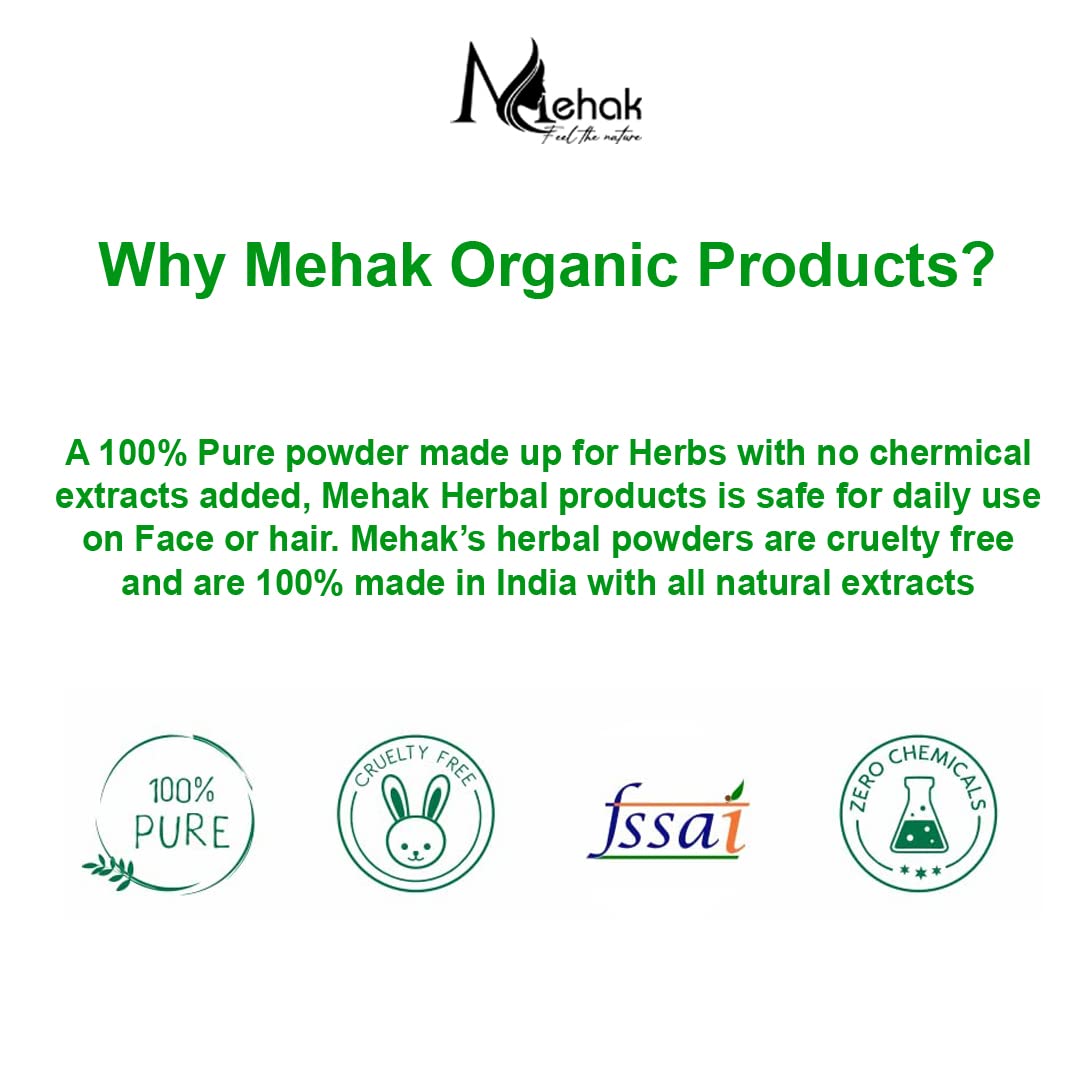 Mehak
Feel the nature

Why Mehak Organic Products?

A 100% Pure powder made up for Herbs with no chermical extracts added, Mehak Herbal products is safe for daily use on Face or hair. Mehak's herbal powders are cruelty free and are 100% made in India with all natural extracts

100% PURE

CRUELTY FREE

fssai

ZERO CHEMICALS